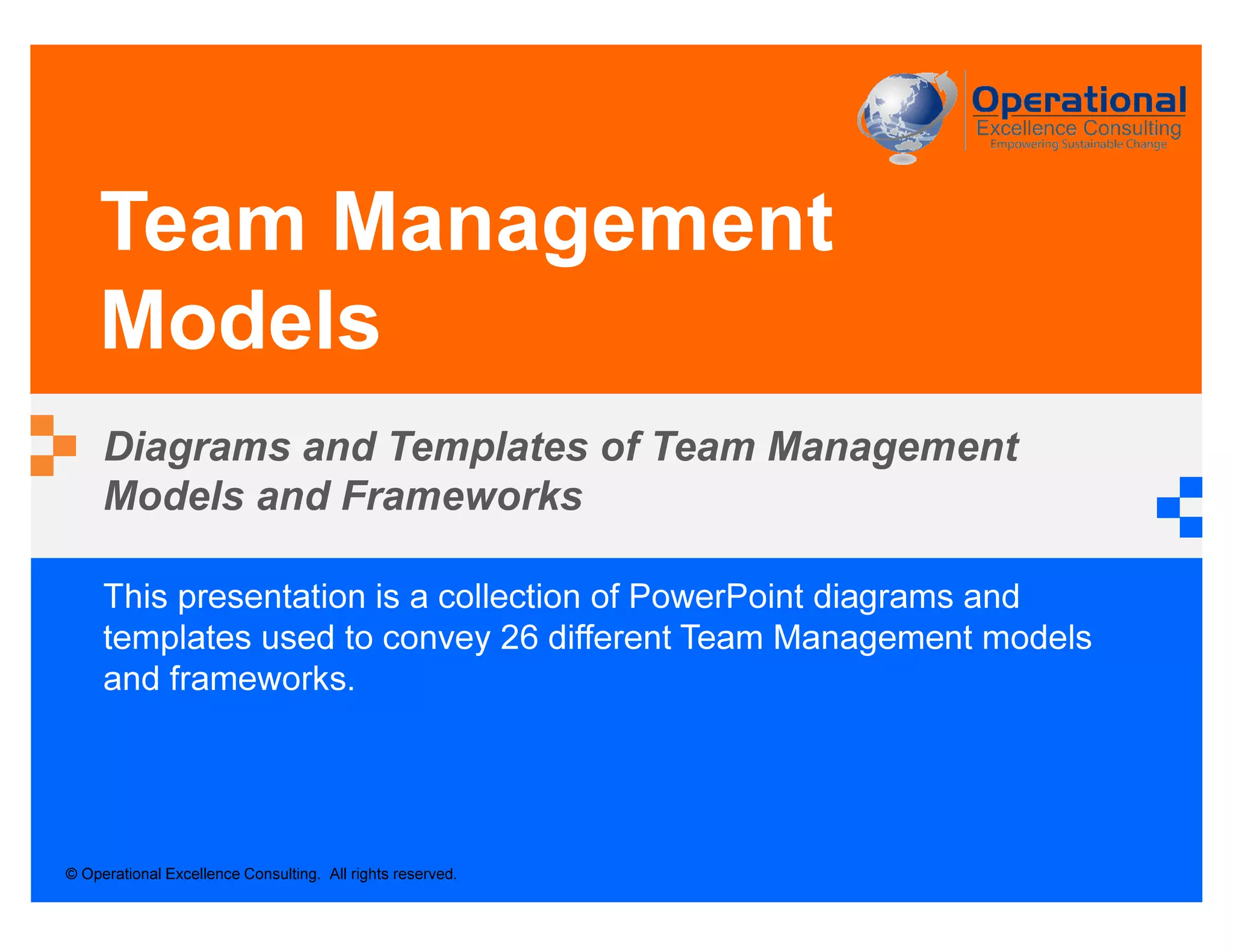 Operational
Excellence Consulting
Empowering Sustainable Change

Team Management Models

Diagrams and Templates of Team Management Models and Frameworks

This presentation is a collection of PowerPoint diagrams and templates used to convey 26 different Team Management models and frameworks.

© Operational Excellence Consulting. All rights reserved.